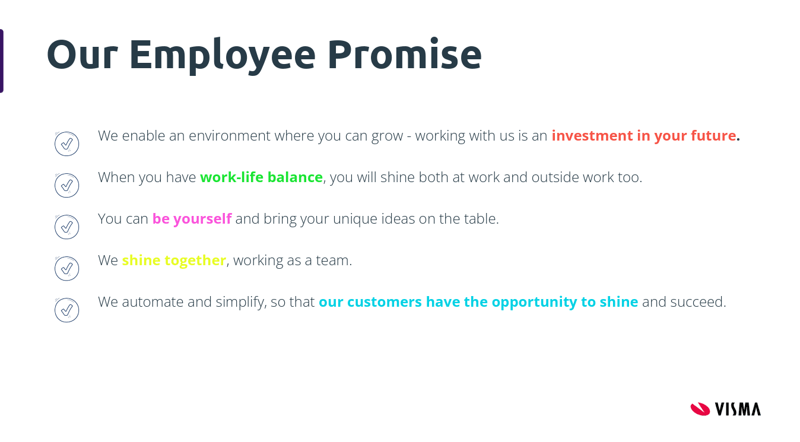 Our Employee Promise

We enable an environment where you can grow - working with us is an investment in your future.

When you have work-life balance, you will shine both at work and outside work too.

You can be yourself and bring your unique ideas on the table.

We shine together, working as a team.

We automate and simplify, so that our customers have the opportunity to shine and succeed.

VISMA